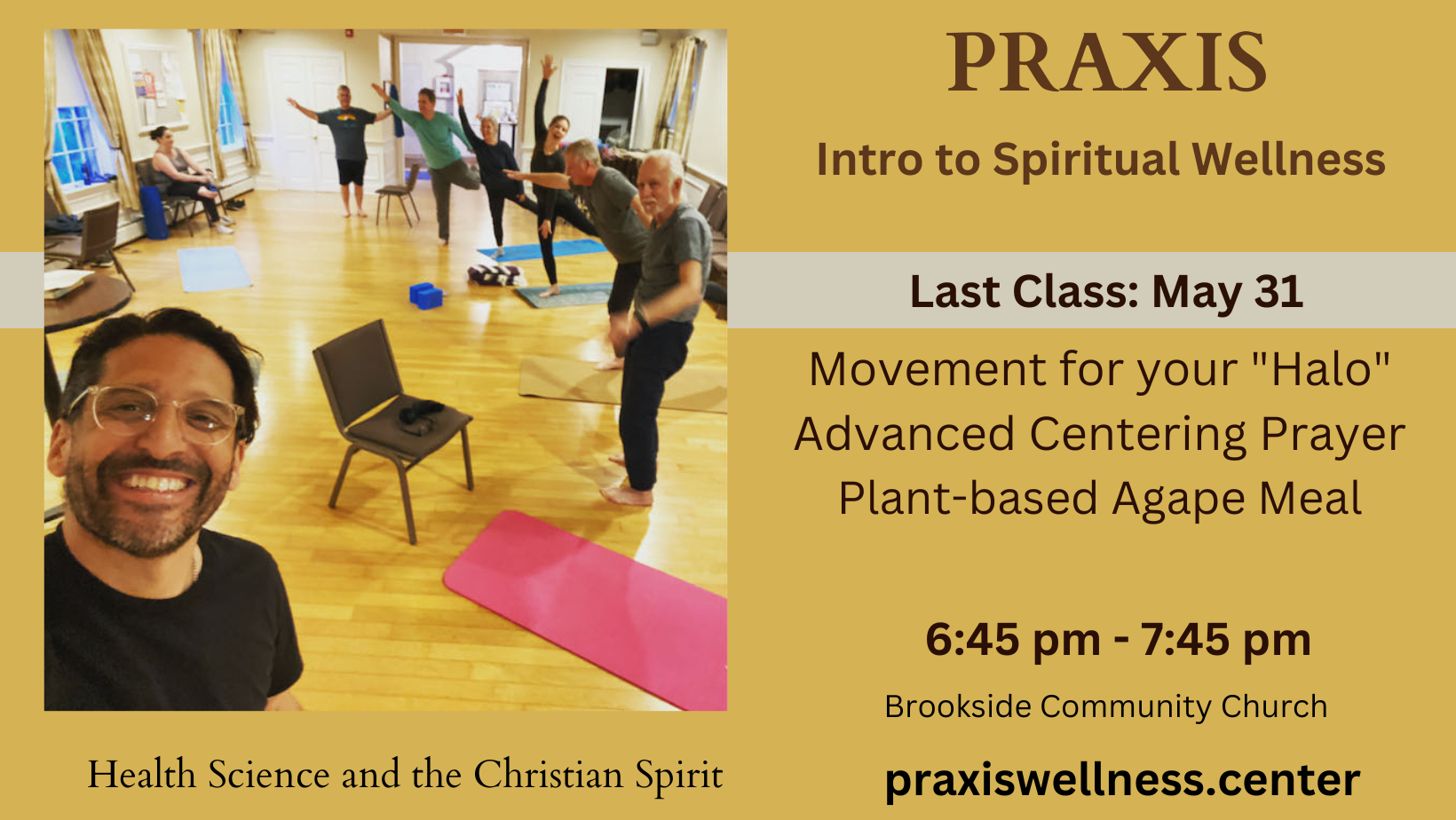 PRAXIS

Intro to Spiritual Wellness

Last Class: May 31

Movement for your "Halo"
Advanced Centering Prayer
Plant-based Agape Meal

6:45 pm - 7:45 pm

Brookside Community Church

praxiswellness.center

Health Science and the Christian Spirit